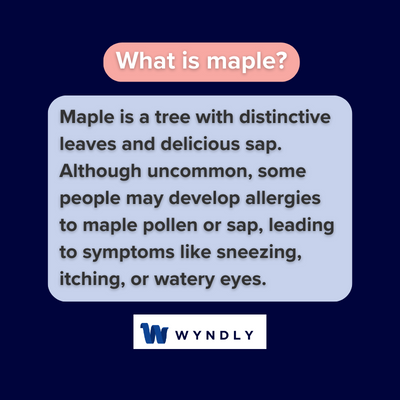 What is maple?

Maple is a tree with distinctive leaves and delicious sap. Although uncommon, some people may develop allergies to maple pollen or sap, leading to symptoms like sneezing, itching, or watery eyes.

W WYNDLY